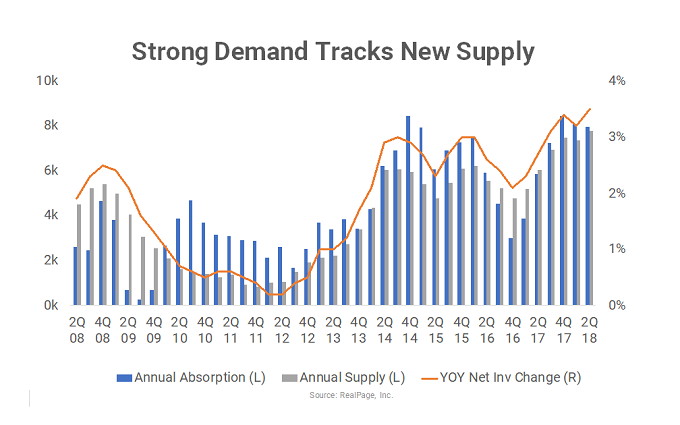 Strong Demand Tracks New Supply

10k
8k
6k
4k
2k
0k

4%
3%
2%
1%
0%

2Q 08
4Q 08
2Q 09
4Q 09
2Q 10
4Q 10
2Q 11
4Q 11
2Q 12
4Q 12
2Q 13
4Q 13
2Q 14
4Q 14
2Q 15
4Q 15
2Q 16
4Q 16
2Q 17
4Q 17
2Q 18

Annual Absorption (L)
Annual Supply (L)
YOY Net Inv Change (R)

Source: RealPage, Inc.